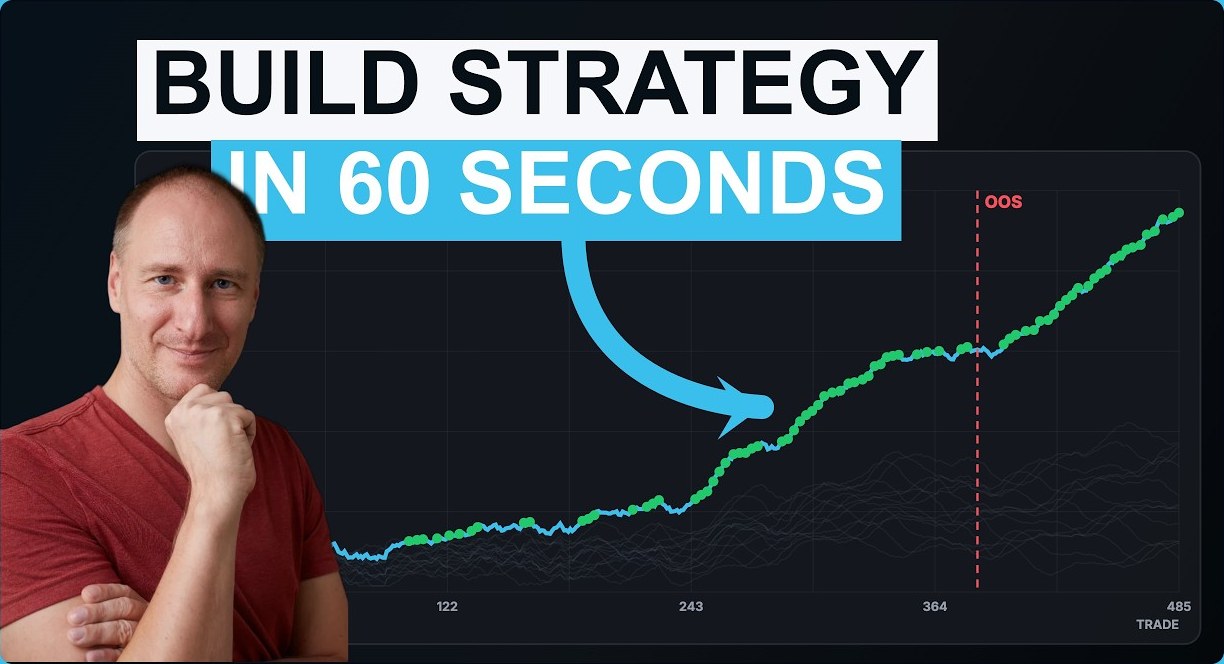 BUILD STRATEGY
IN 60 SECONDS

OOS

122
243
364
485
TRADE